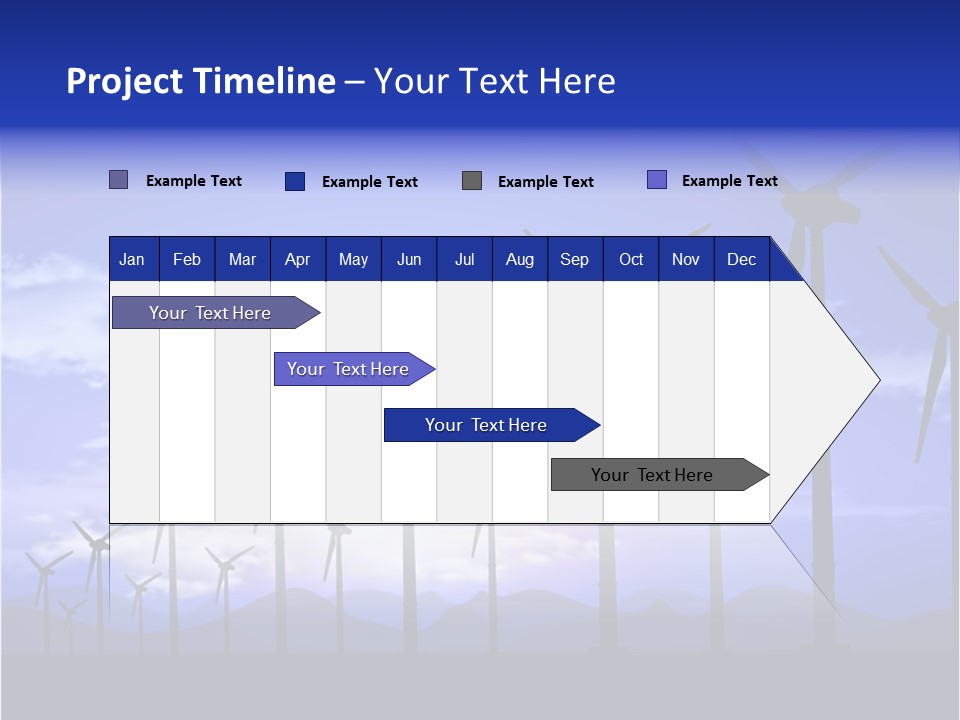 Project Timeline – Your Text Here

Example Text
Example Text
Example Text
Example Text

Jan Feb Mar Apr May Jun Jul Aug Sep Oct Nov Dec

Your Text Here
Your Text Here
Your Text Here
Your Text Here